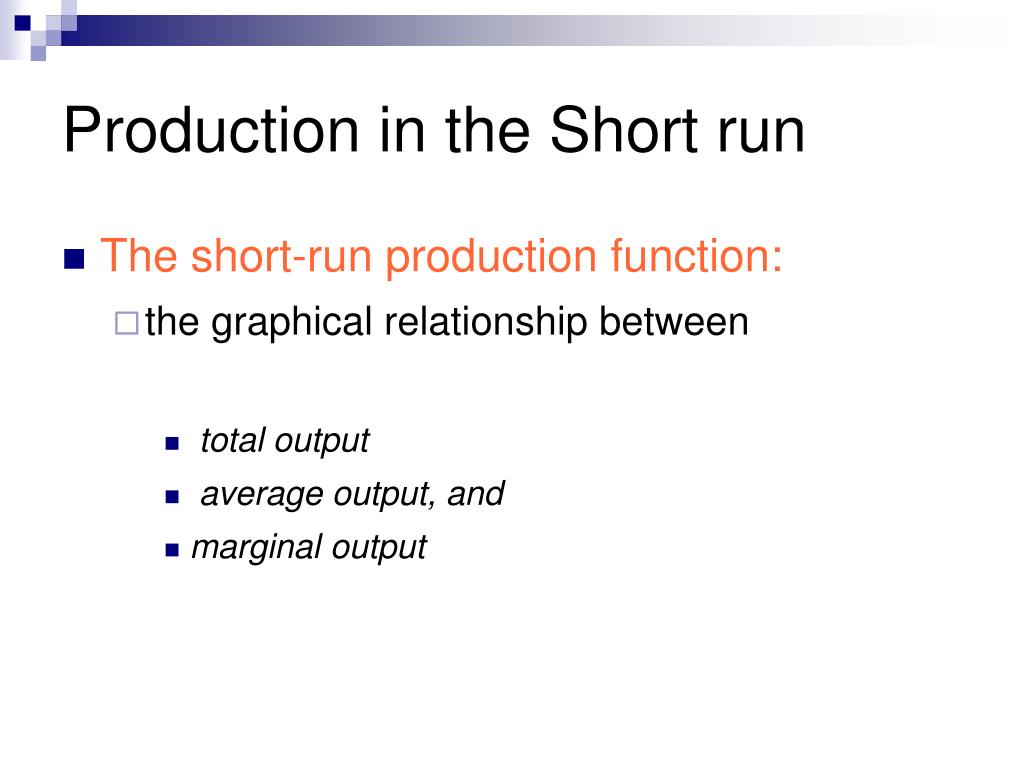 Production in the Short run

The short-run production function:

the graphical relationship between

total output

average output, and

marginal output